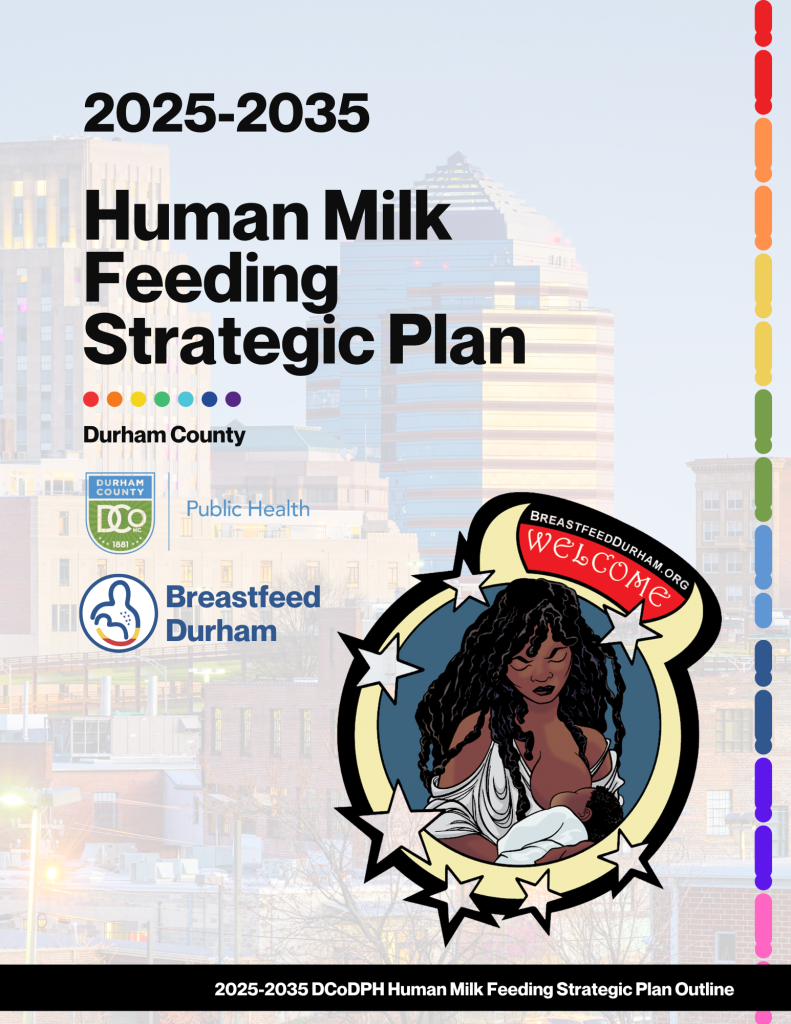 2025-2035

Human Milk Feeding Strategic Plan

Durham County

DURHAM COUNTY
DCo
NC
1881

Public Health

Breastfeed Durham

BREASTFEEDDURHAM.ORG
WELCOME

2025-2035 DCoDPH Human Milk Feeding Strategic Plan Outline